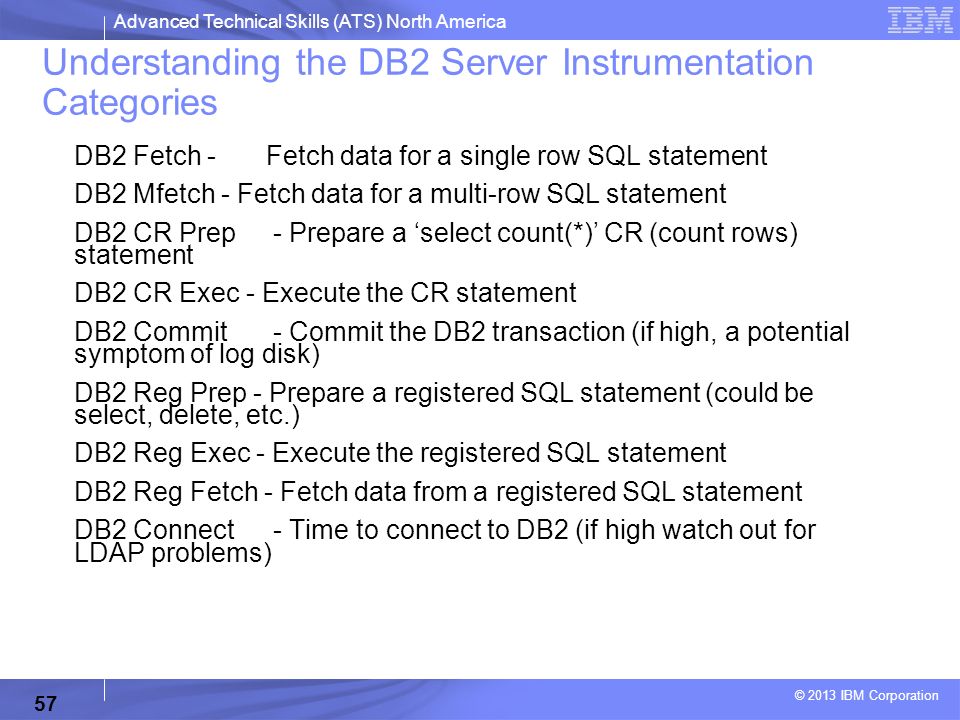 Advanced Technical Skills (ATS) North America

IBM

Understanding the DB2 Server Instrumentation Categories

DB2 Fetch - Fetch data for a single row SQL statement

DB2 Mfetch - Fetch data for a multi-row SQL statement

DB2 CR Prep - Prepare a ‘select count(*)’ CR (count rows) statement

DB2 CR Exec - Execute the CR statement

DB2 Commit - Commit the DB2 transaction (if high, a potential symptom of log disk)

DB2 Reg Prep - Prepare a registered SQL statement (could be select, delete, etc.)

DB2 Reg Exec - Execute the registered SQL statement

DB2 Reg Fetch - Fetch data from a registered SQL statement

DB2 Connect - Time to connect to DB2 (if high watch out for LDAP problems)

57

© 2013 IBM Corporation